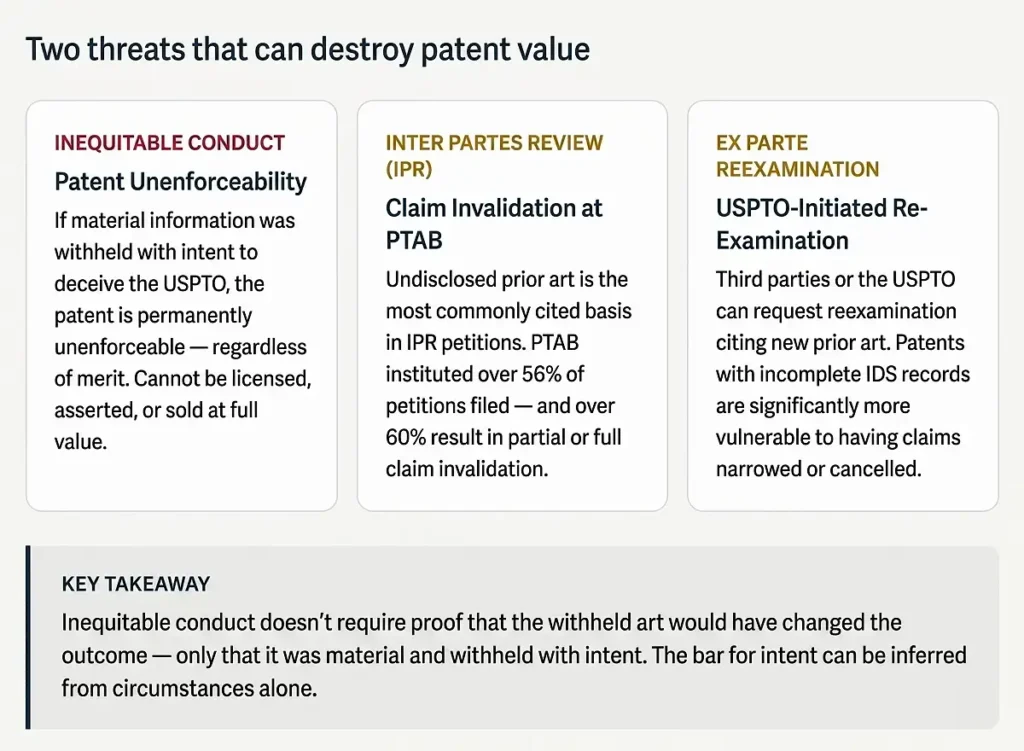 Two threats that can destroy patent value

INEQUITABLE CONDUCT

Patent Unenforceability

If material information was withheld with intent to deceive the USPTO, the patent is permanently unenforceable — regardless of merit. Cannot be licensed, asserted, or sold at full value.

INTER PARTES REVIEW (IPR)

Claim Invalidation at PTAB

Undisclosed prior art is the most commonly cited basis in IPR petitions. PTAB instituted over 56% of petitions filed — and over 60% result in partial or full claim invalidation.

EX PARTE REEXAMINATION

USPTO-Initiated Re-Examination

Third parties or the USPTO can request reexamination citing new prior art. Patents with incomplete IDS records are significantly more vulnerable to having claims narrowed or cancelled.

KEY TAKEAWAY

Inequitable conduct doesn't require proof that the withheld art would have changed the outcome — only that it was material and withheld with intent. The bar for intent can be inferred from circumstances alone.